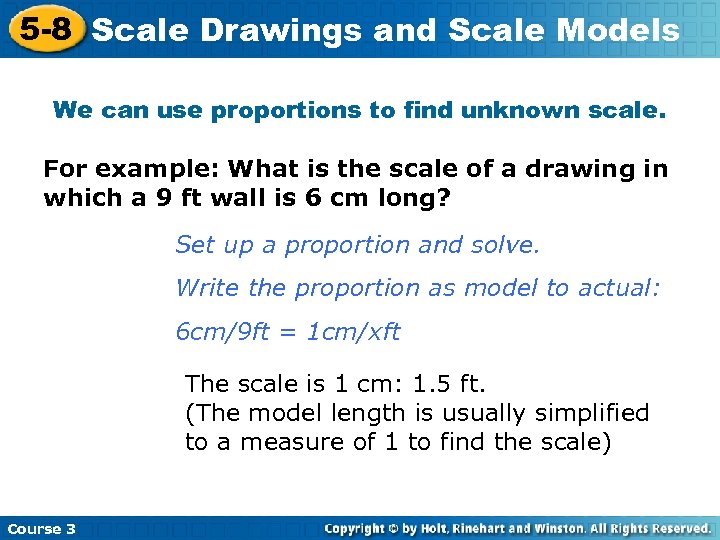 5-8 Scale Drawings and Scale Models

We can use proportions to find unknown scale.

For example: What is the scale of a drawing in which a 9 ft wall is 6 cm long?

Set up a proportion and solve.

Write the proportion as model to actual:

6cm/9ft = 1cm/xft

The scale is 1 cm: 1.5 ft.
(The model length is usually simplified to a measure of 1 to find the scale)

Course 3

Copyright © by Holt, Rinehart and Winston. All Rights Reserved.